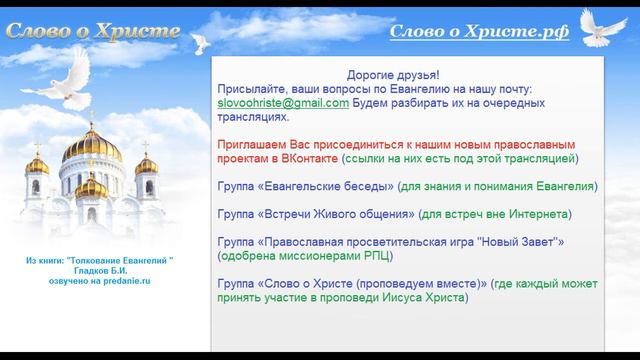 Слово о Христе

Слово о Христе.рф

Дорогие друзья!
Присылайте, ваши вопросы по Евангелию на нашу почту: slovoohriste@gmail.com Будем разбирать их на очередных трансляциях.

Приглашаем Вас присоединиться к нашим новым православным проектам в ВКонтакте (ссылки на них есть под этой трансляцией)

Группа «Евангельские беседы» (для знания и понимания Евангелия)

Группа «Встречи Живого общения» (для встреч вне Интернета)

Группа «Православная просветительская игра "Новый Завет"» (одобрена миссионерами РПЦ)

Группа «Слово о Христе (проповедуем вместе)» (где каждый может принять участие в проповеди Иисуса Христа)

Из книги: "Толкование Евангелий "
Гладков Б.И.
озвучено на predanie.ru